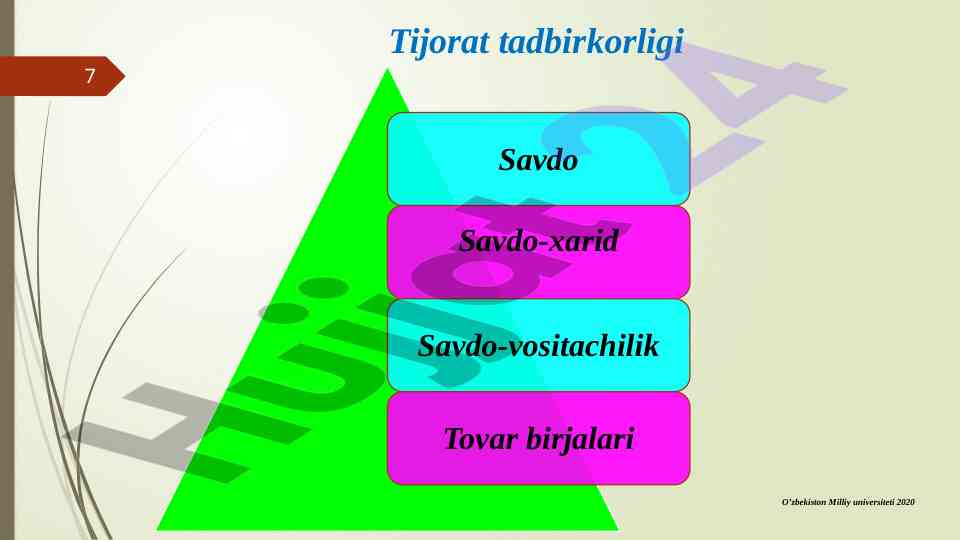 7

Tijorat tadbirkorligi

Savdo

Savdo-xarid

Savdo-vositachilik

Tovar birjalari

O'zbekiston Milliy universiteti 2020

Hujjat24